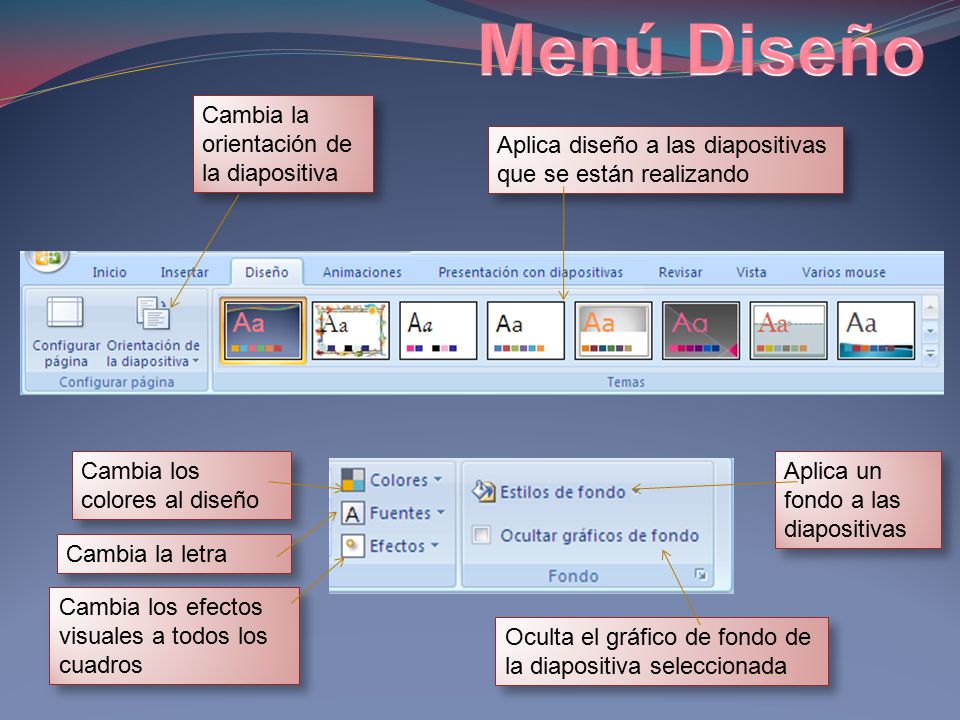 Menú Diseño

Cambia la orientación de la diapositiva

Aplica diseño a las diapositivas que se están realizando

Inicio Insertar Diseño Animaciones Presentación con diapositivas Revisar Vista Varios mouse

Configurar página

Orientación de la diapositiva

Configurar página

Aa Aa Aa Aa Aa Aa Aa Aa

Temas

Cambia los colores al diseño

Cambia la letra

Cambia los efectos visuales a todos los cuadros

Colores

Fuentes

Efectos

Estilos de fondo

Ocultar gráficos de fondo

Fondo

Aplica un fondo a las diapositivas

Oculta el gráfico de fondo de la diapositiva seleccionada